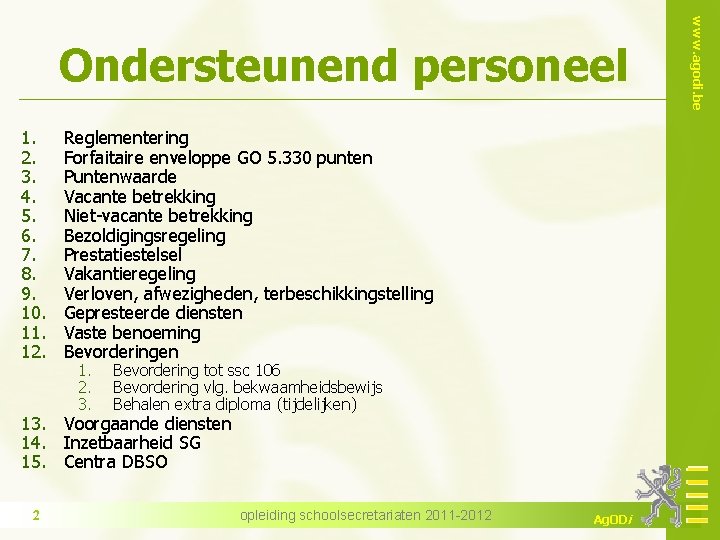 Ondersteunend personeel

www.agodi.be

1. Reglementering
2. Forfaitaire enveloppe GO 5.330 punten
3. Puntenwaarde
4. Vacante betrekking
5. Niet-vacante betrekking
6. Bezoldigingsregeling
7. Prestatiestelsel
8. Vakantieregeling
9. Verloven, afwezigheden, terbeschikkingstelling
10. Gepresteerde diensten
11. Vaste benoeming
12. Bevorderingen
    1. Bevordering tot ssc 106
    2. Bevordering vlg. bekwaamheidsbewijs
    3. Behalen extra diploma (tijdelijken)
13. Voorgaande diensten
14. Inzetbaarheid SG
15. Centra DBSO

2

opleiding schoolsecretariaten 2011-2012

AgODi